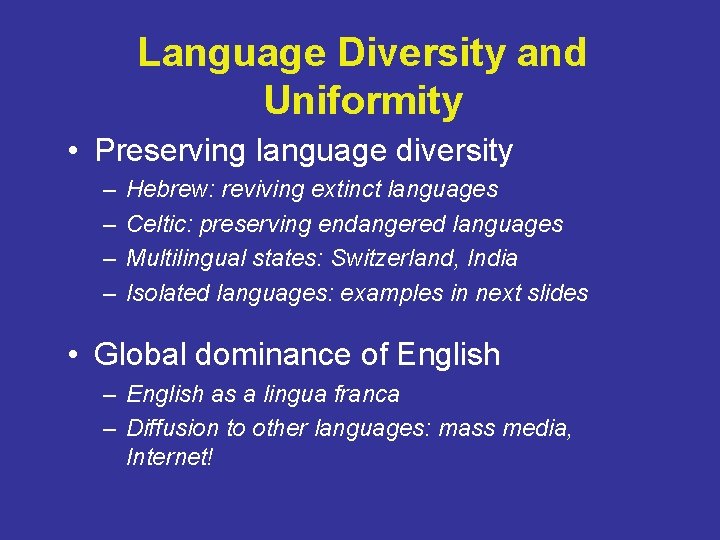 Language Diversity and Uniformity

• Preserving language diversity
– Hebrew: reviving extinct languages
– Celtic: preserving endangered languages
– Multilingual states: Switzerland, India
– Isolated languages: examples in next slides

• Global dominance of English
– English as a lingua franca
– Diffusion to other languages: mass media, Internet!